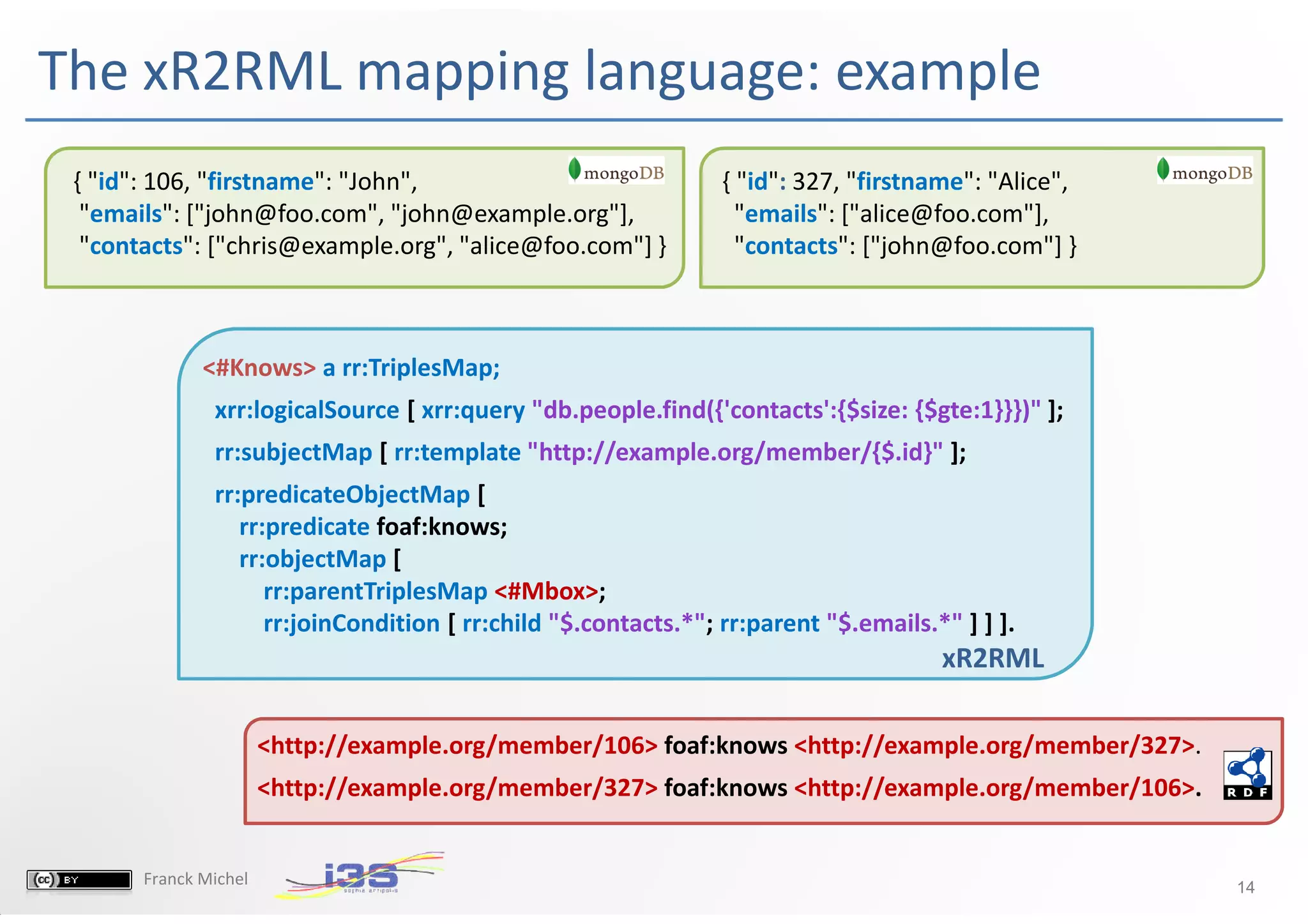 The xR2RML mapping language: example

mongoDB

{ "id": 106, "firstname": "John",
"emails": ["john@foo.com", "john@example.org"],
"contacts": ["chris@example.org", "alice@foo.com"] }

mongoDB

{ "id": 327, "firstname": "Alice",
"emails": ["alice@foo.com"],
"contacts": ["john@foo.com"] }

<#Knows> a rr:TriplesMap;
xrr:logicalSource [ xrr:query "db.people.find({'contacts':{$size: {$gte:1}}})" ];
rr:subjectMap [ rr:template "http://example.org/member/{$.id}" ];
rr:predicateObjectMap [
rr:predicate foaf:knows;
rr:objectMap [
rr:parentTriplesMap <#Mbox>;
rr:joinCondition [ rr:child "$.contacts.*"; rr:parent "$.emails.*" ] ] ].
xR2RML

<http://example.org/member/106> foaf:knows <http://example.org/member/327>.
<http://example.org/member/327> foaf:knows <http://example.org/member/106>.

RDF

cc BY Franck Michel i3S sophia antipolis 14